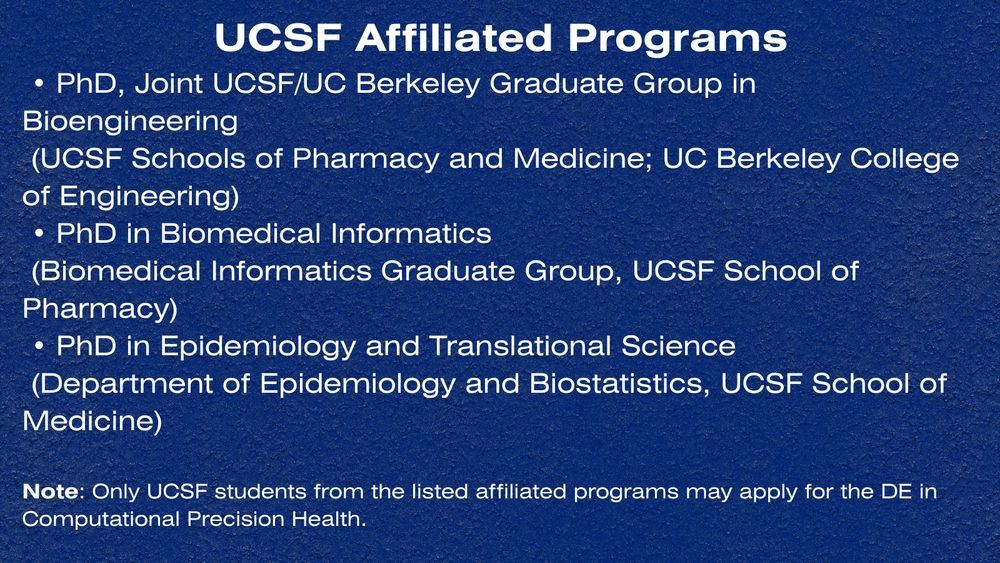 UCSF Affiliated Programs

• PhD, Joint UCSF/UC Berkeley Graduate Group in Bioengineering
(UCSF Schools of Pharmacy and Medicine; UC Berkeley College of Engineering)

• PhD in Biomedical Informatics
(Biomedical Informatics Graduate Group, UCSF School of Pharmacy)

• PhD in Epidemiology and Translational Science
(Department of Epidemiology and Biostatistics, UCSF School of Medicine)

Note: Only UCSF students from the listed affiliated programs may apply for the DE in Computational Precision Health.